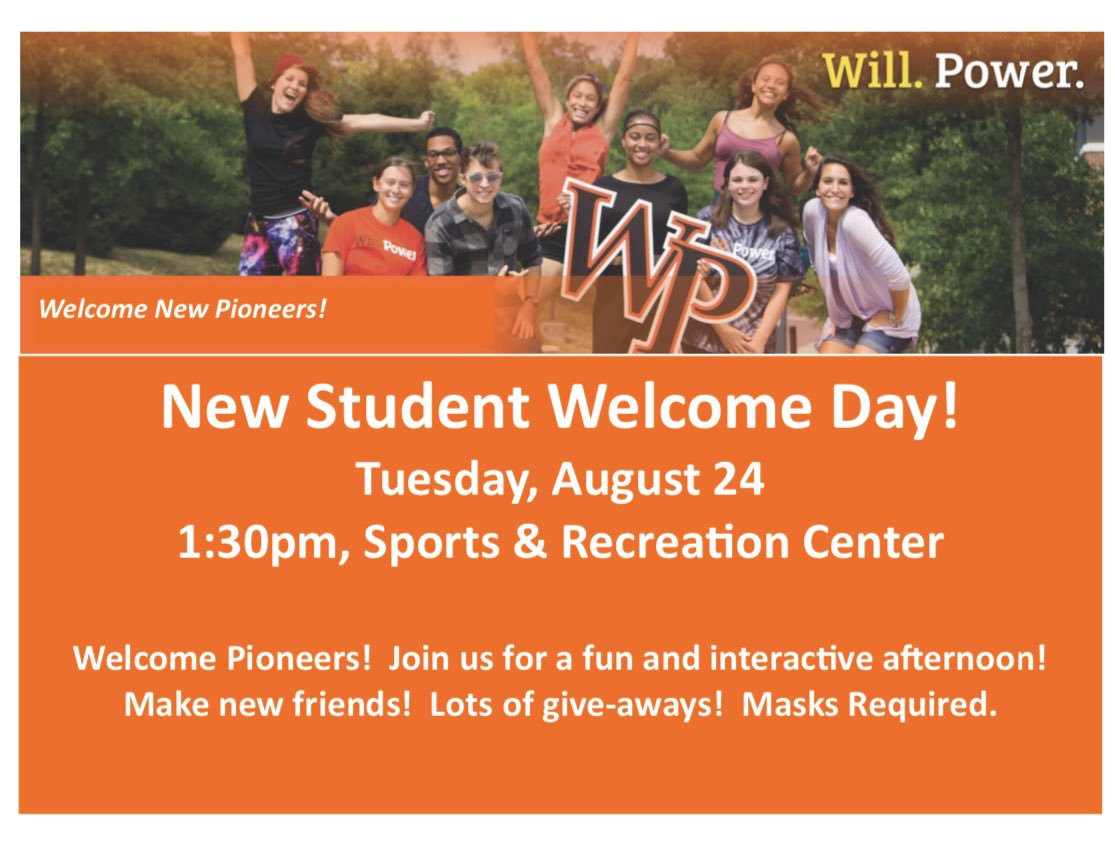 Will. Power.

WP

Welcome New Pioneers!

New Student Welcome Day!

Tuesday, August 24

1:30pm, Sports & Recreation Center

Welcome Pioneers! Join us for a fun and interactive afternoon! Make new friends! Lots of give-aways! Masks Required.